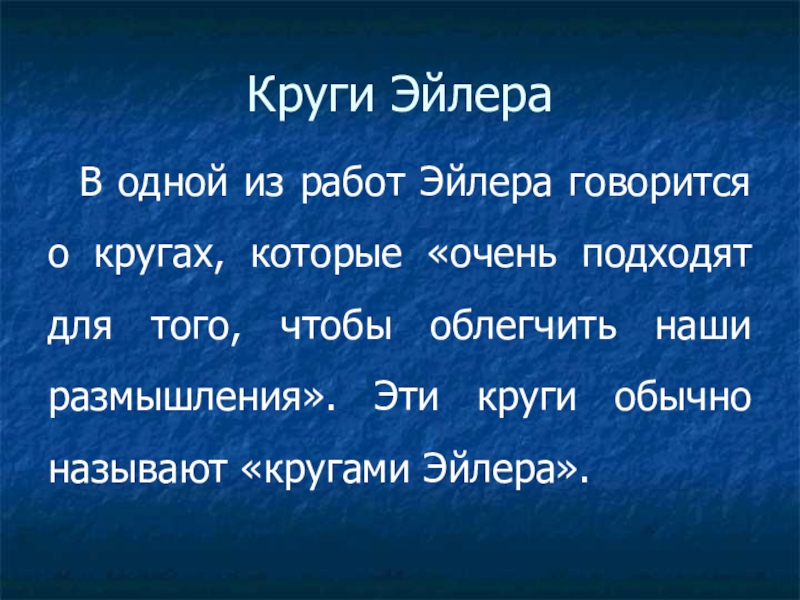 Круги Эйлера

В одной из работ Эйлера говорится о кругах, которые «очень подходят для того, чтобы облегчить наши размышления». Эти круги обычно называют «кругами Эйлера».